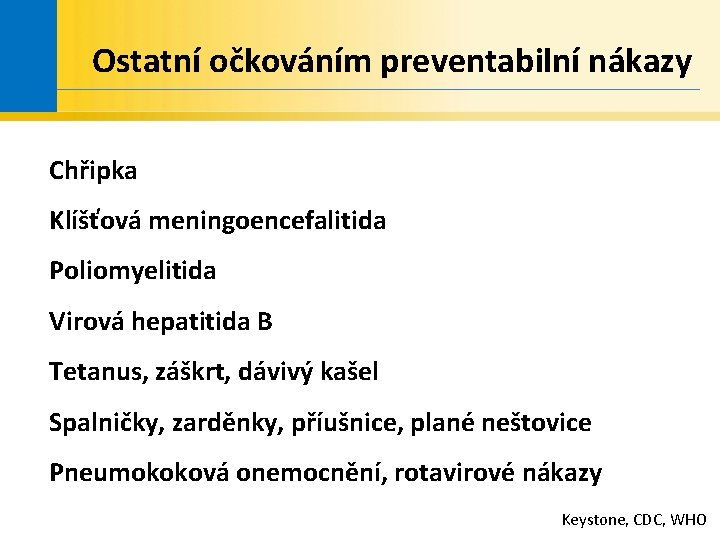 Ostatní očkováním preventabilní nákazy

Chřipka

Klíšťová meningoencefalitida

Poliomyelitida

Virová hepatitida B

Tetanus, záškrt, dávivý kašel

Spalničky, zarděnky, příušnice, plané neštovice

Pneumokoková onemocnění, rotavirové nákazy

Keystone, CDC, WHO